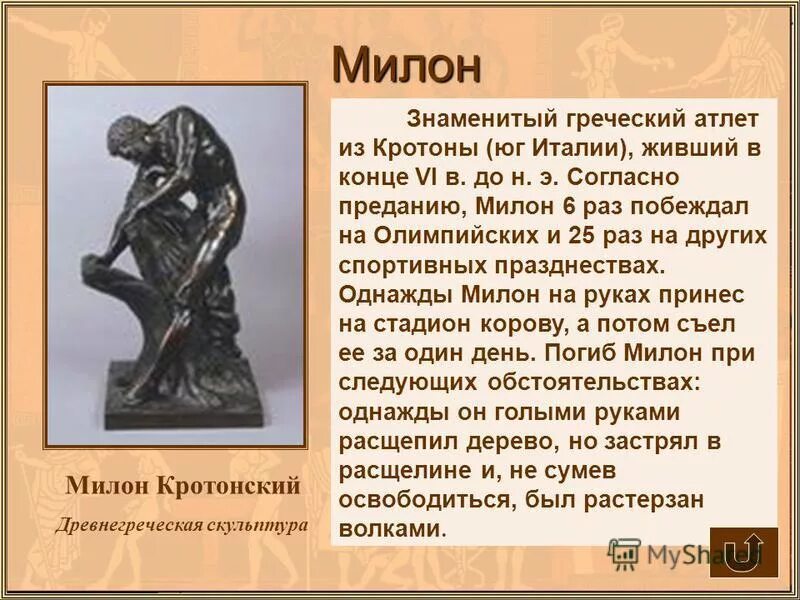 Милон

Знаменитый греческий атлет из Кротоны (юг Италии), живший в конце VI в. до н. э. Согласно преданию, Милон 6 раз побеждал на Олимпийских и 25 раз на других спортивных празднествах. Однажды Милон на руках принес на стадион корову, а потом съел ее за один день. Погиб Милон при следующих обстоятельствах: однажды он голыми руками расщепил дерево, но застрял в расщелине и, не сумев освободиться, был растерзан волками.

Милон Кротонский

Древнегреческая скульптура

MyShared